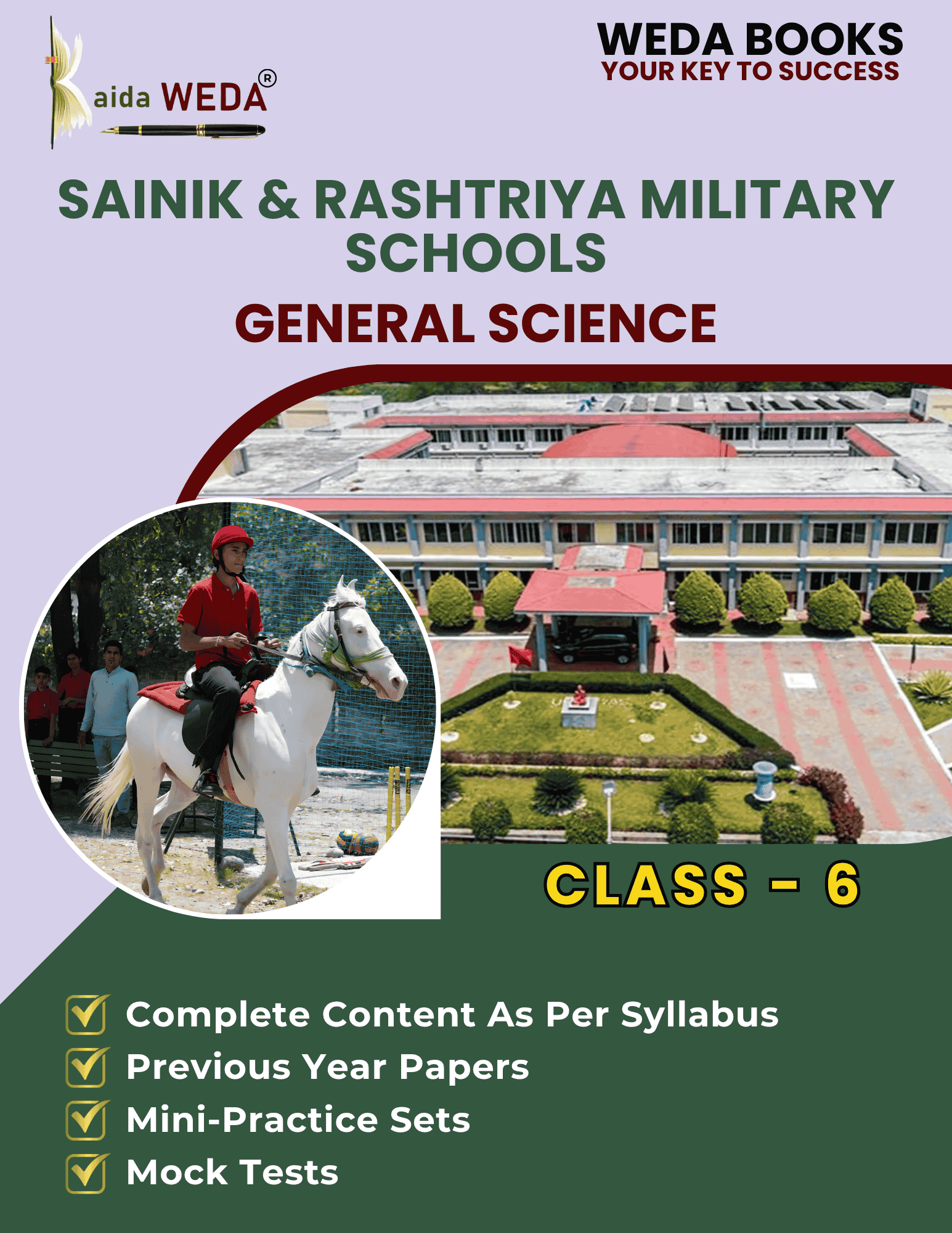 Kaida WEDA®

WEDA BOOKS
YOUR KEY TO SUCCESS

SAINIK & RASHTRIYA MILITARY SCHOOLS

GENERAL SCIENCE

CLASS - 6

Complete Content As Per Syllabus
Previous Year Papers
Mini-Practice Sets
Mock Tests